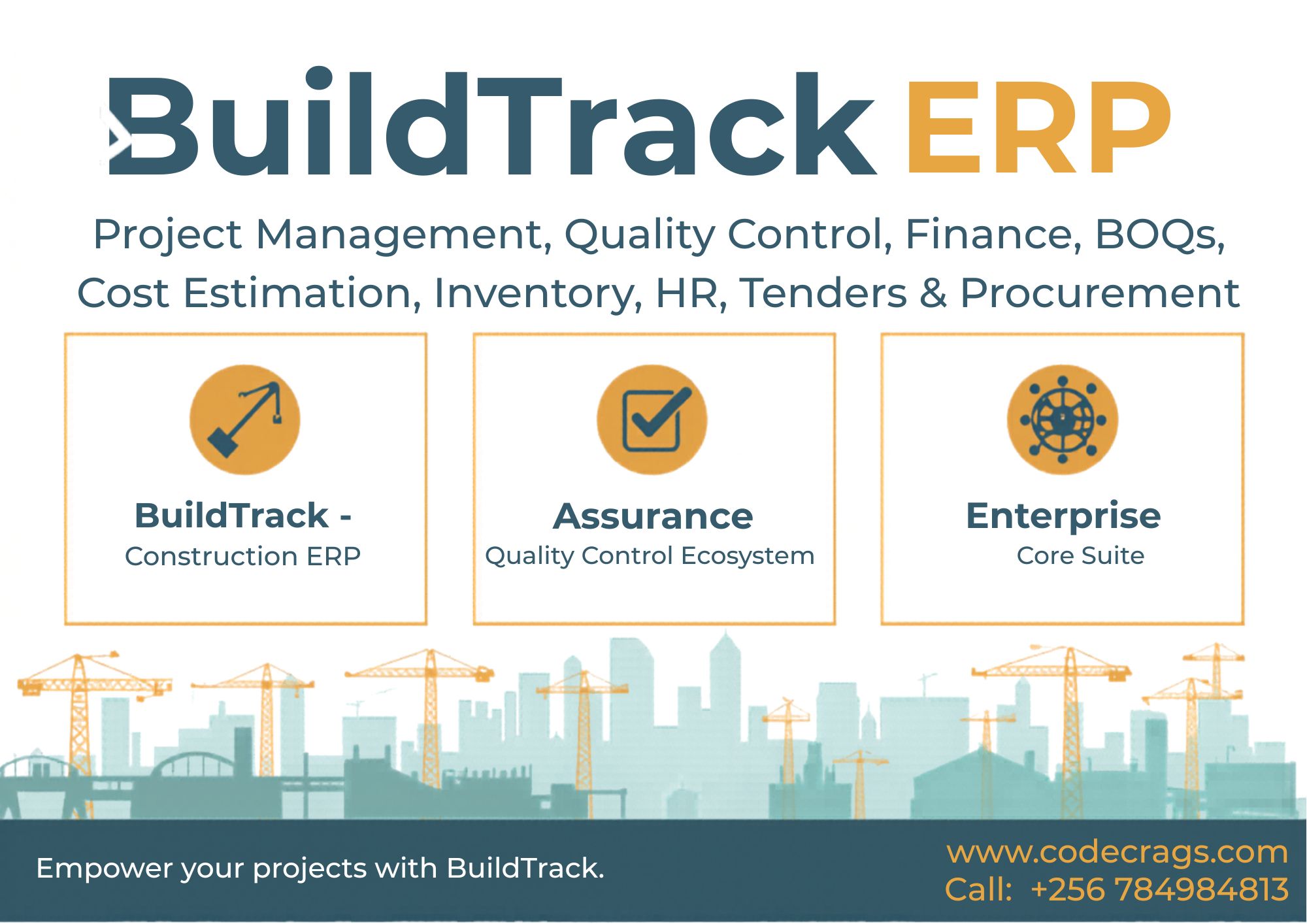 BuildTrack ERP

Project Management, Quality Control, Finance, BOQs, Cost Estimation, Inventory, HR, Tenders & Procurement

BuildTrack -
Construction ERP

Assurance
Quality Control Ecosystem

Enterprise
Core Suite

Empower your projects with BuildTrack.

www.codecrags.com
Call: +256 784984813